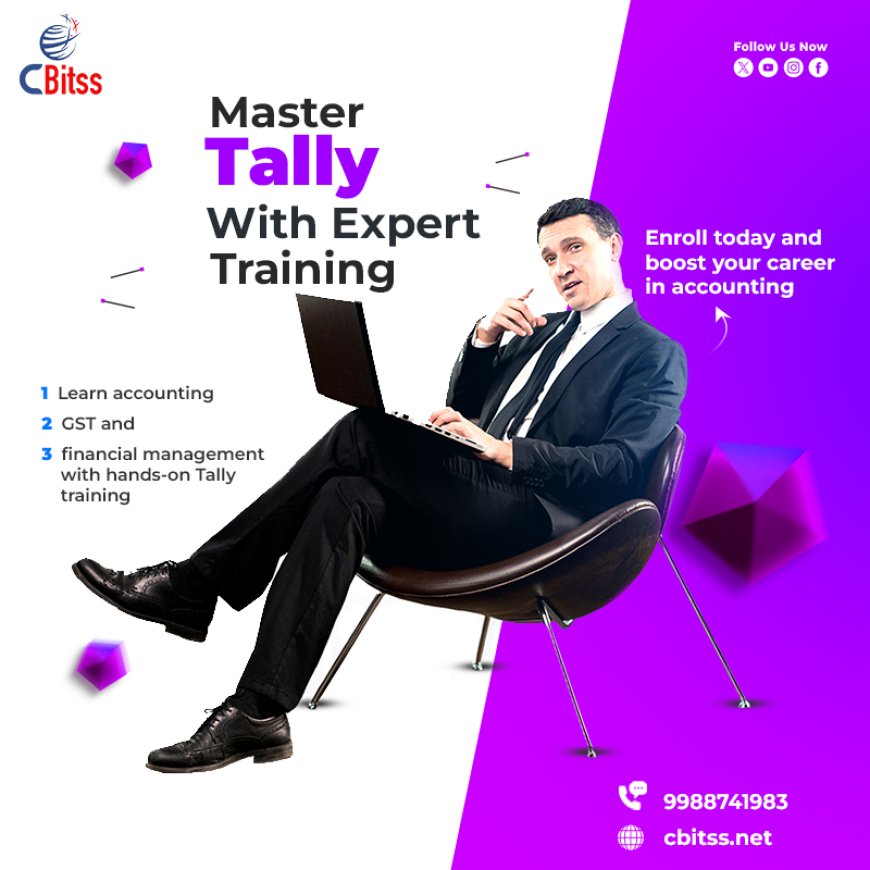 CBitss

Follow Us Now

Master
Tally
With Expert
Training

Enroll today and boost your career in accounting

1 Learn accounting
2 GST and
3 financial management with hands-on Tally training

9988741983
cbitss.net